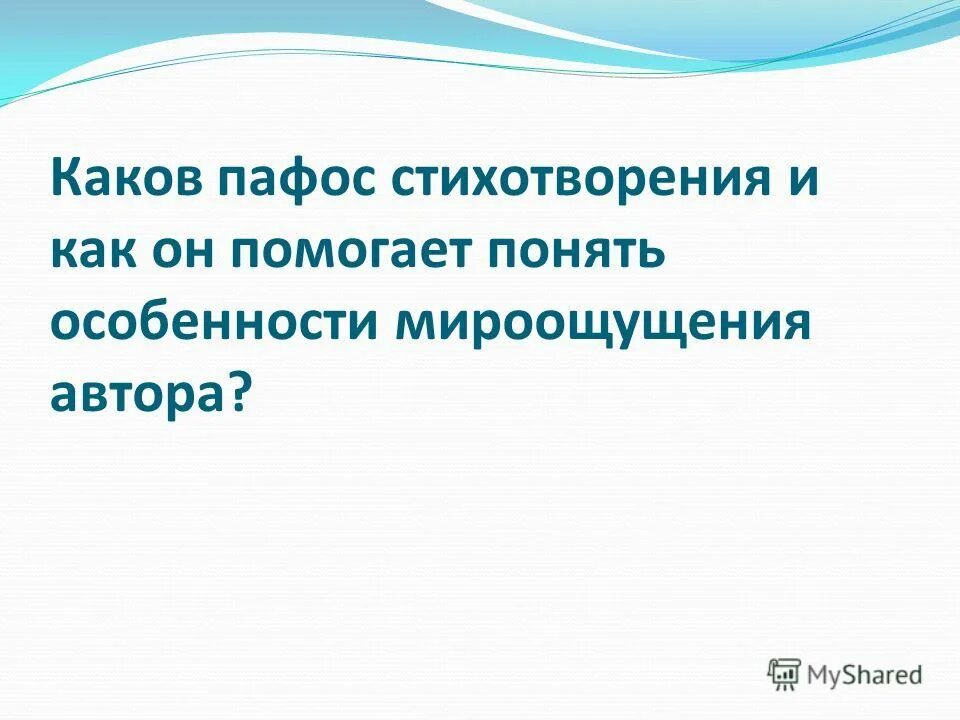 Каков пафос стихотворения и как он помогает понять особенности мироощущения автора?

MyShared